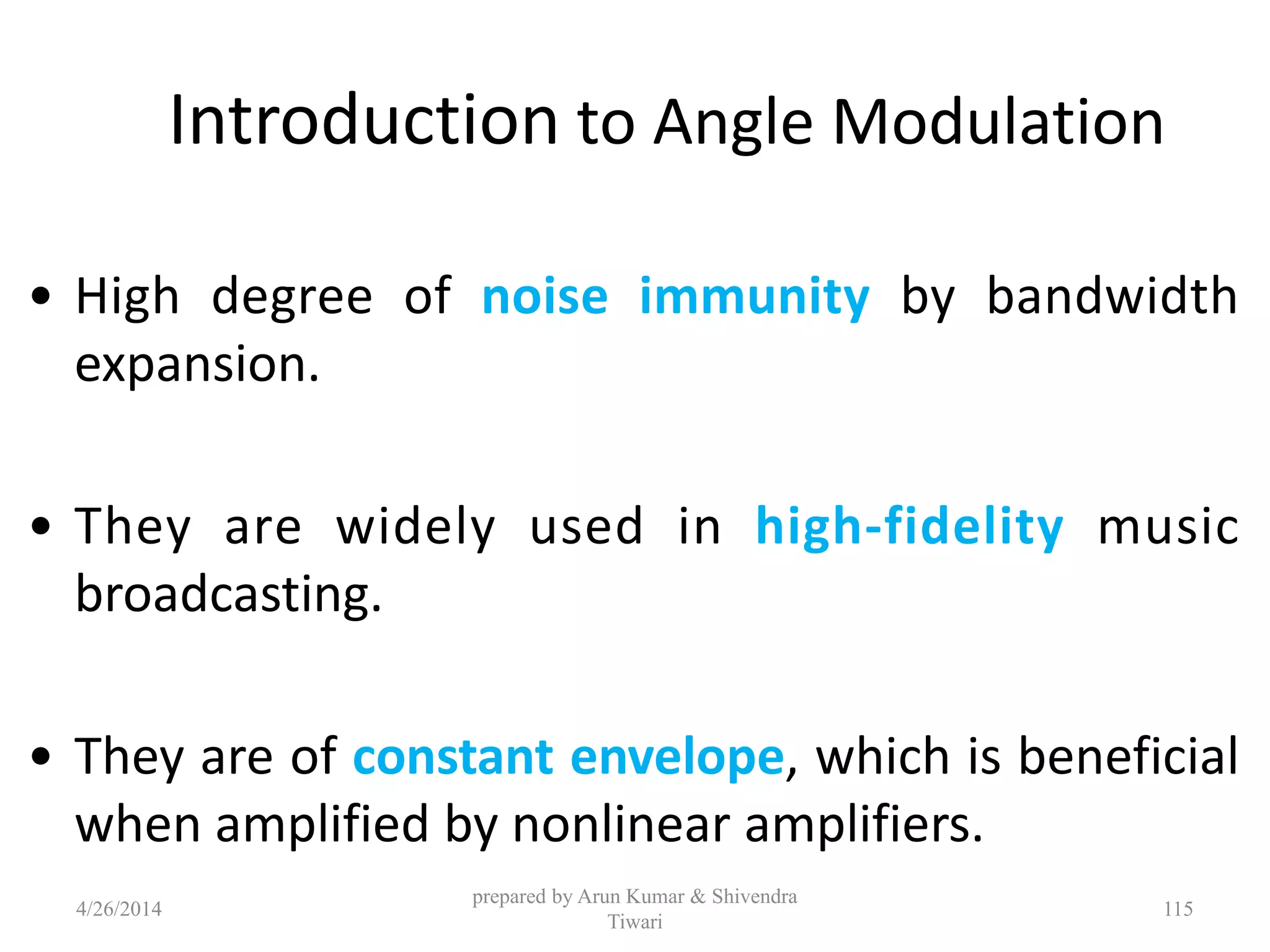 Introduction to Angle Modulation

• High degree of noise immunity by bandwidth expansion.

• They are widely used in high-fidelity music broadcasting.

• They are of constant envelope, which is beneficial when amplified by nonlinear amplifiers.

4/26/2014

prepared by Arun Kumar & Shivendra Tiwari

115